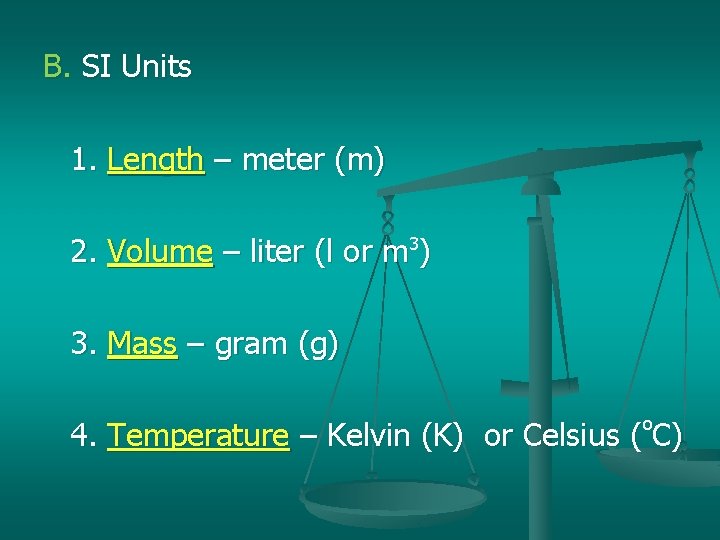 B. SI Units

1. Length – meter (m)

2. Volume – liter (l or $m^3$)

3. Mass – gram (g)

4. Temperature – Kelvin (K) or Celsius ($^oC$)